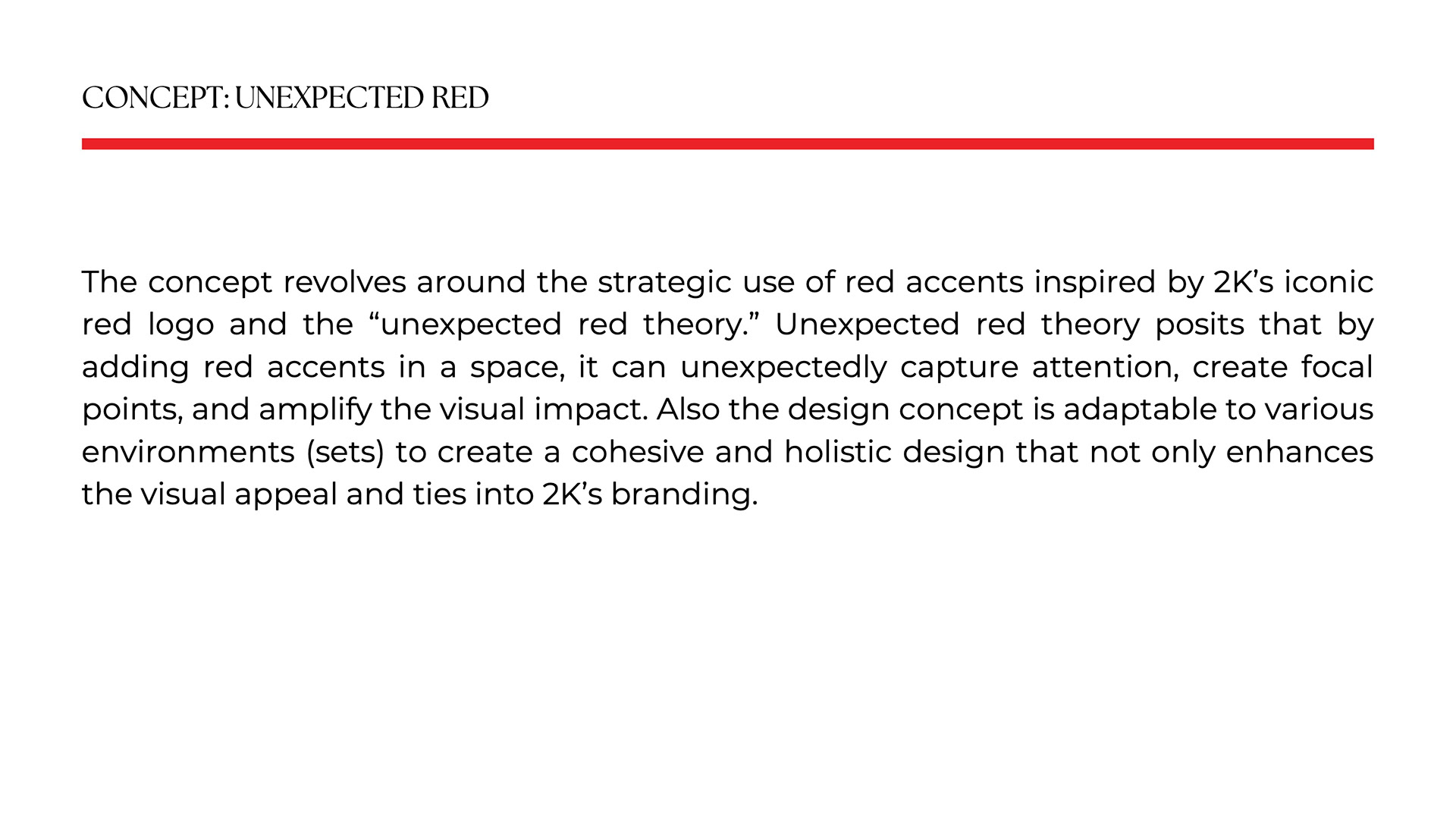 CONCEPT: UNEXPECTED RED

The concept revolves around the strategic use of red accents inspired by 2K’s iconic red logo and the “unexpected red theory.” Unexpected red theory posits that by adding red accents in a space, it can unexpectedly capture attention, create focal points, and amplify the visual impact. Also the design concept is adaptable to various environments (sets) to create a cohesive and holistic design that not only enhances the visual appeal and ties into 2K’s branding.